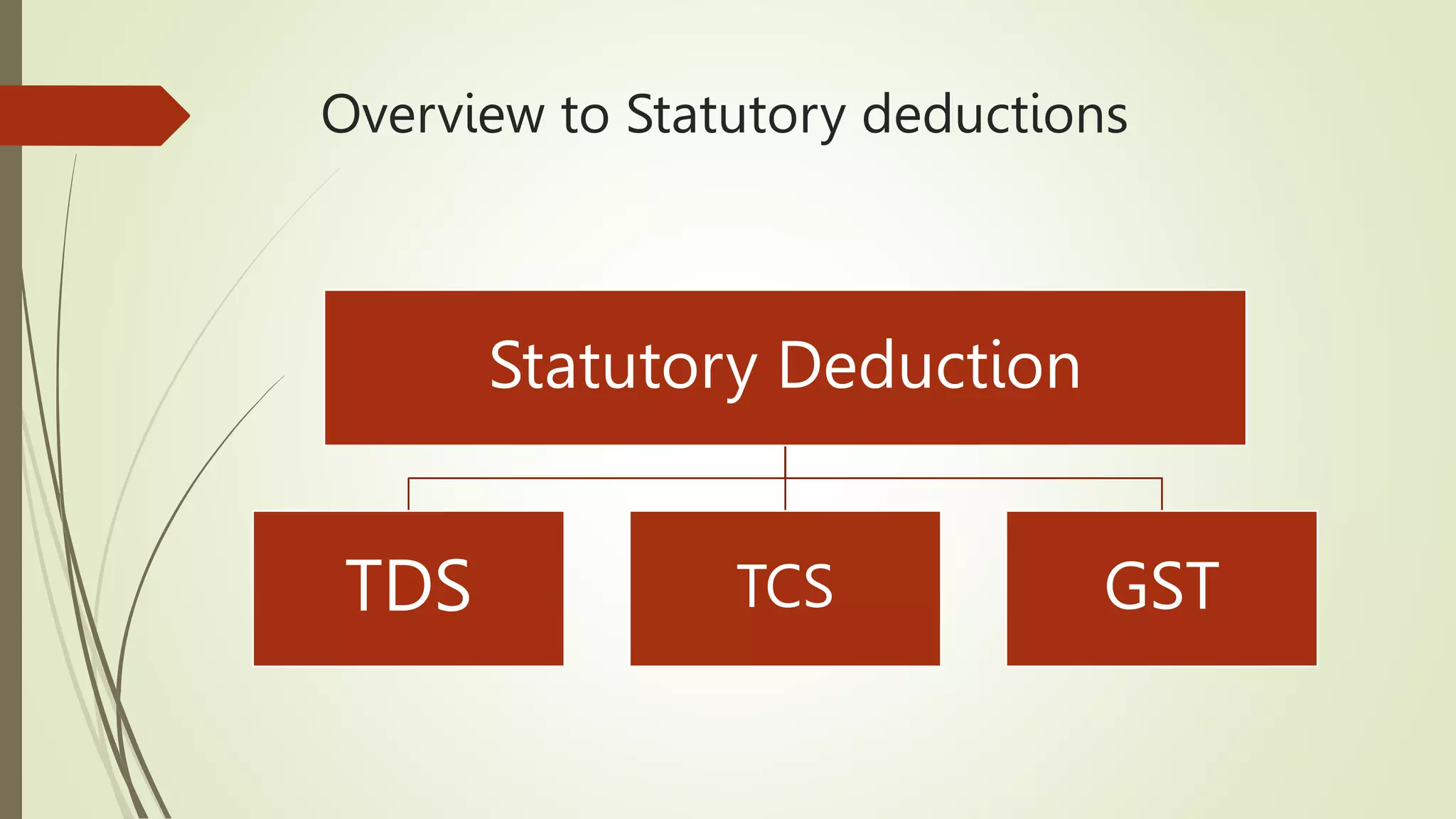 Overview to Statutory deductions

Statutory Deduction

TDS

TCS

GST